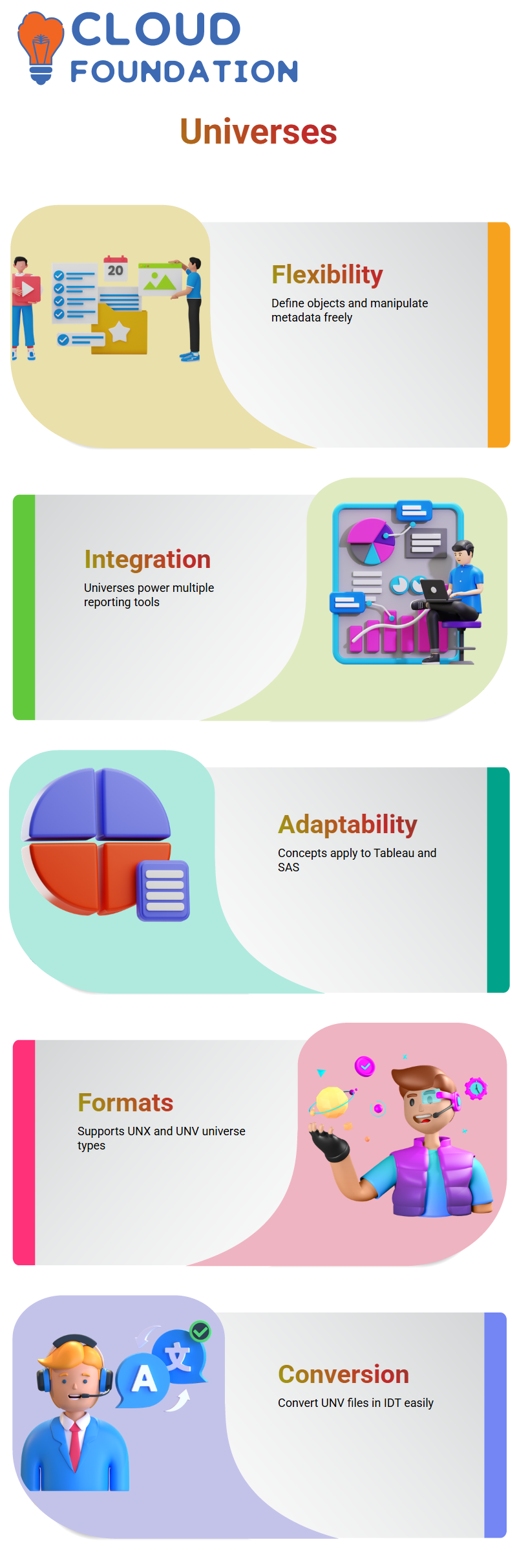 CLOUD FOUNDATION

Universes

20

Flexibility
Define objects and manipulate metadata freely

Integration
Universes power multiple reporting tools

Adaptability
Concepts apply to Tableau and SAS

Formats
Supports UNX and UNV universe types

A 文

Conversion
Convert UNV files in IDT easily